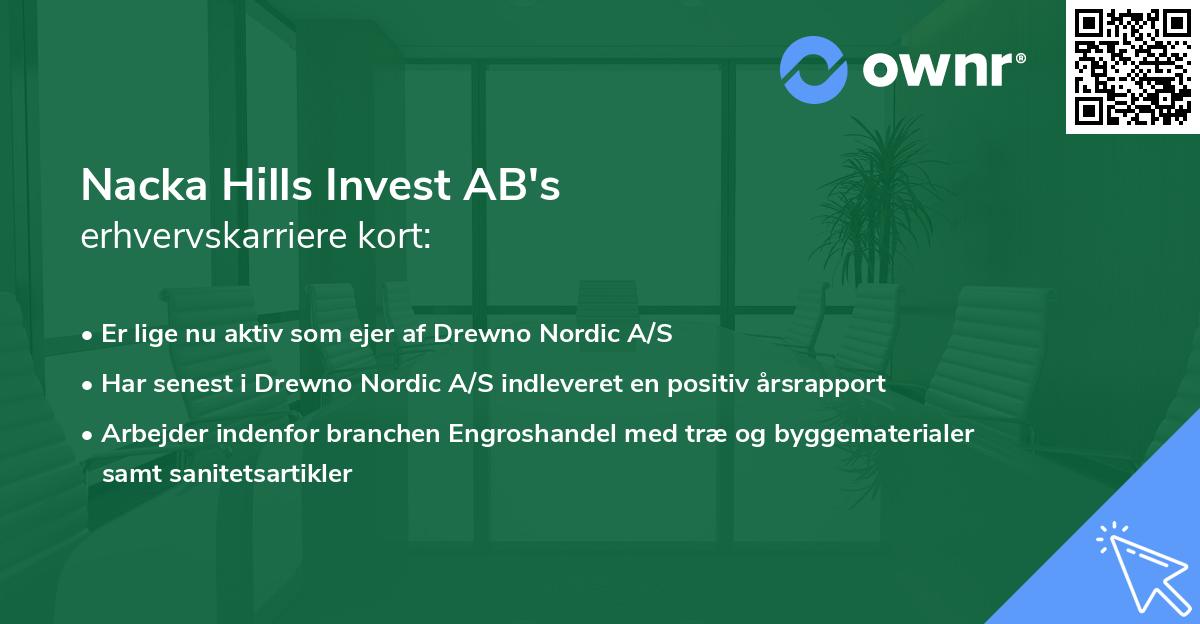 ownr®

Nacka Hills Invest AB's
erhvervskarriere kort:

• Er lige nu aktiv som ejer af Drewno Nordic A/S
• Har senest i Drewno Nordic A/S indleveret en positiv årsrapport
• Arbejder indenfor branchen Engroshandel med træ og byggematerialer samt sanitetsartikler